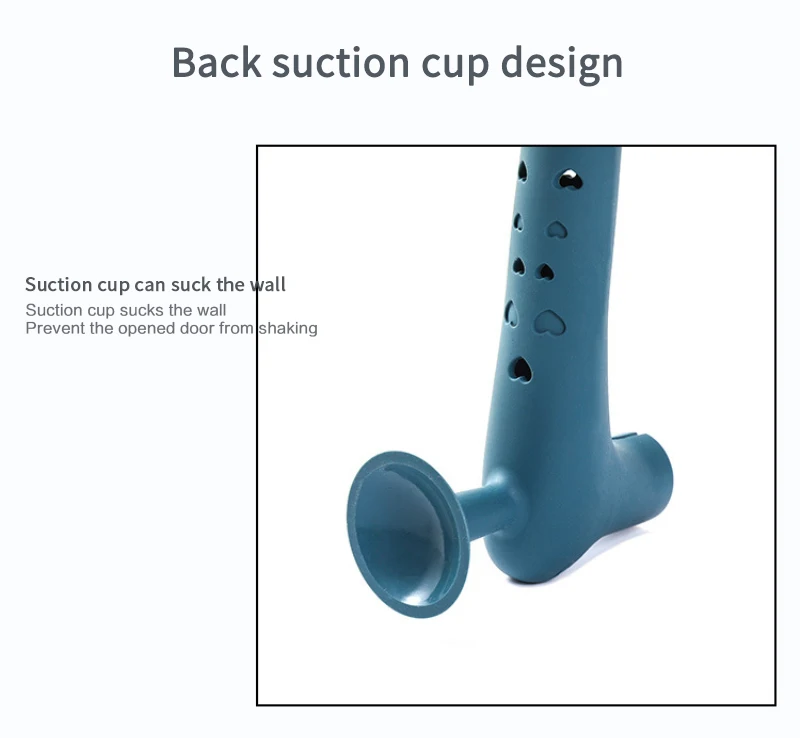 Back suction cup design

Suction cup can suck the wall
Suction cup sucks the wall
Prevent the opened door from shaking